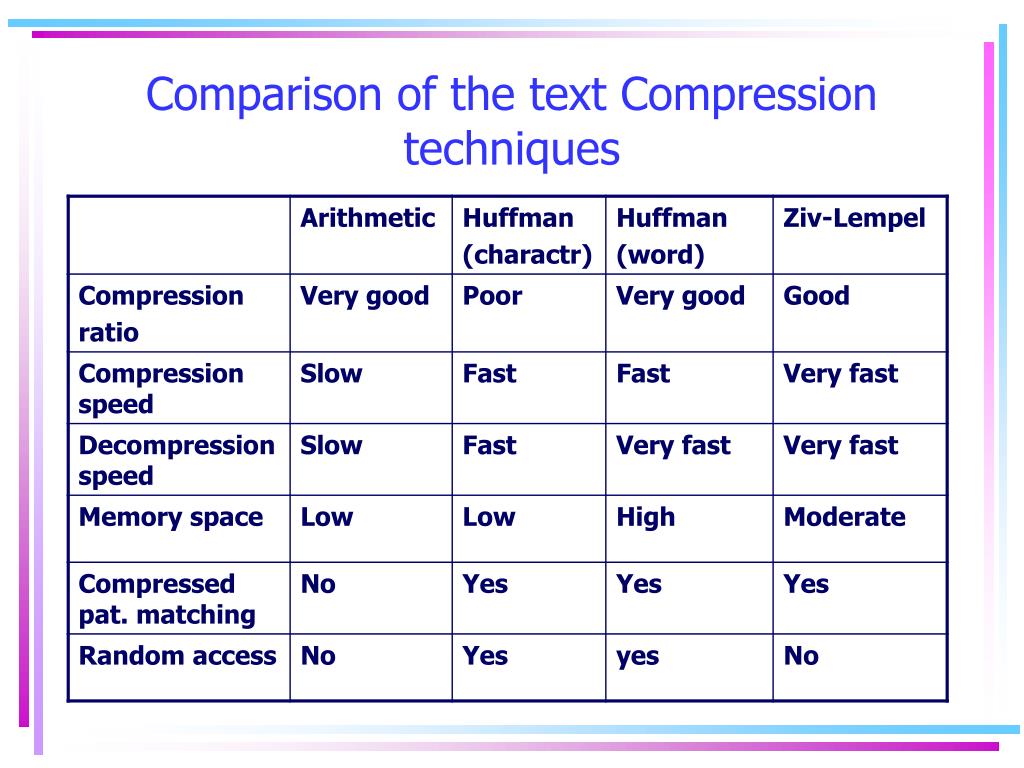 Comparison of the text Compression techniques

| | Arithmetic | Huffman (charactr) | Huffman (word) | Ziv-Lempel |
|---|---|---|---|---|
| Compression ratio | Very good | Poor | Very good | Good |
| Compression speed | Slow | Fast | Fast | Very fast |
| Decompression speed | Slow | Fast | Very fast | Very fast |
| Memory space | Low | Low | High | Moderate |
| Compressed pat. matching | No | Yes | Yes | Yes |
| Random access | No | Yes | yes | No |